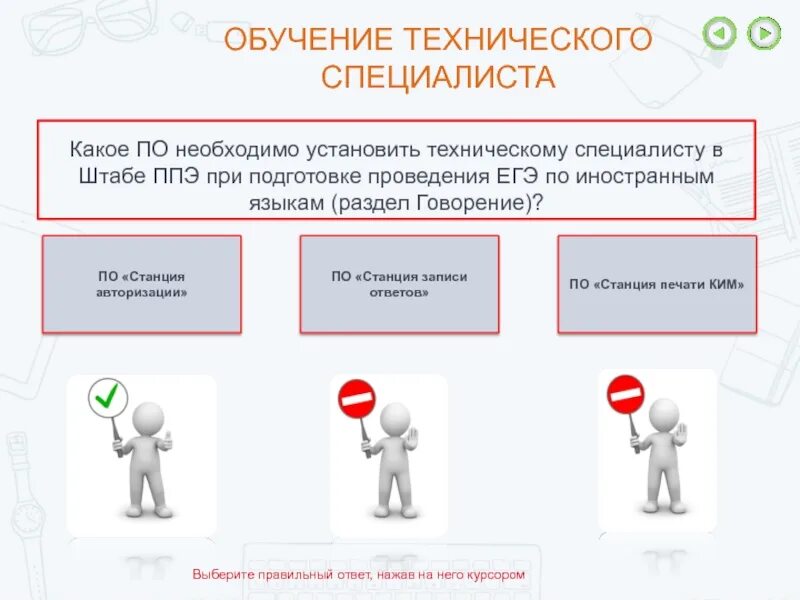 ОБУЧЕНИЕ ТЕХНИЧЕСКОГО СПЕЦИАЛИСТА

Какое ПО необходимо установить техническому специалисту в Штабе ППЭ при подготовке проведения ЕГЭ по иностранным языкам (раздел Говорение)?

ПО «Станция авторизации»

ПО «Станция записи ответов»

ПО «Станция печати КИМ»

Выберите правильный ответ, нажав на него курсором